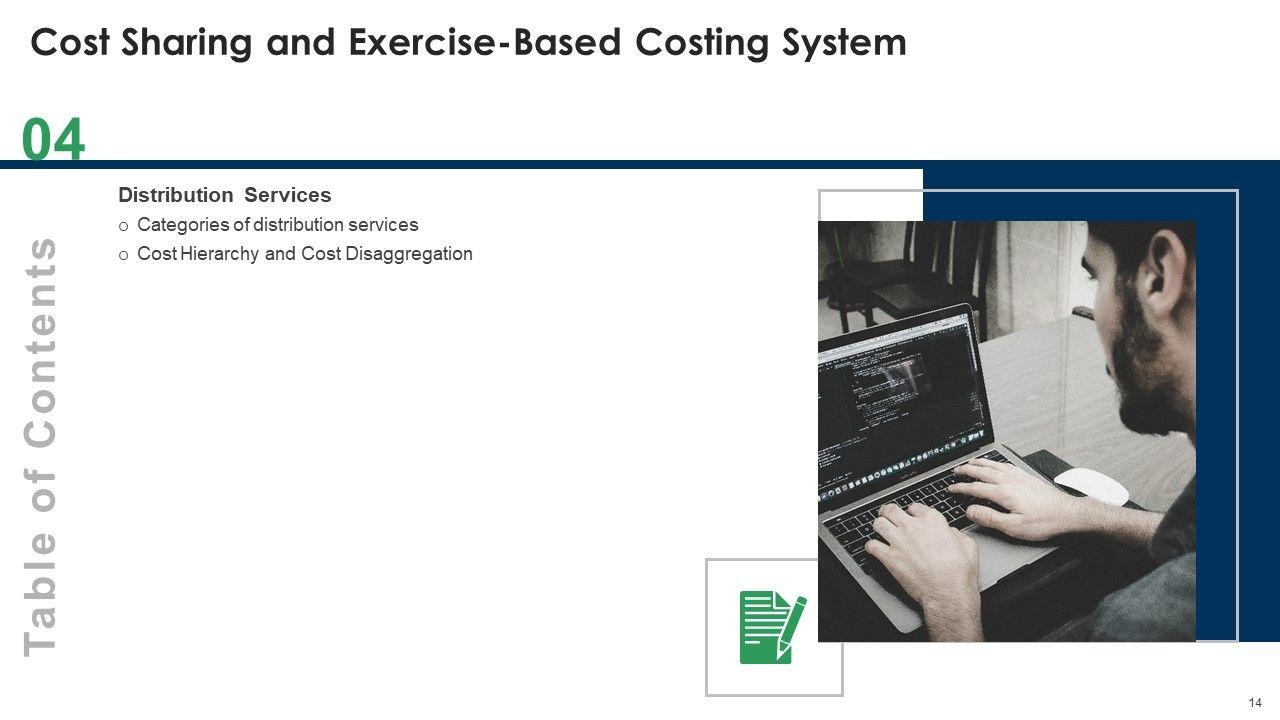 Cost Sharing and Exercise-Based Costing System

04

Table of Contents

Distribution Services

o Categories of distribution services

o Cost Hierarchy and Cost Disaggregation

14